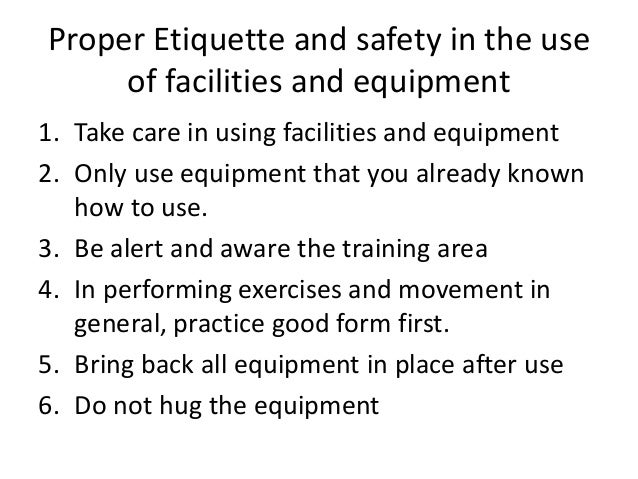 Proper Etiquette and safety in the use of facilities and equipment

1. Take care in using facilities and equipment
2. Only use equipment that you already known how to use.
3. Be alert and aware the training area
4. In performing exercises and movement in general, practice good form first.
5. Bring back all equipment in place after use
6. Do not hug the equipment